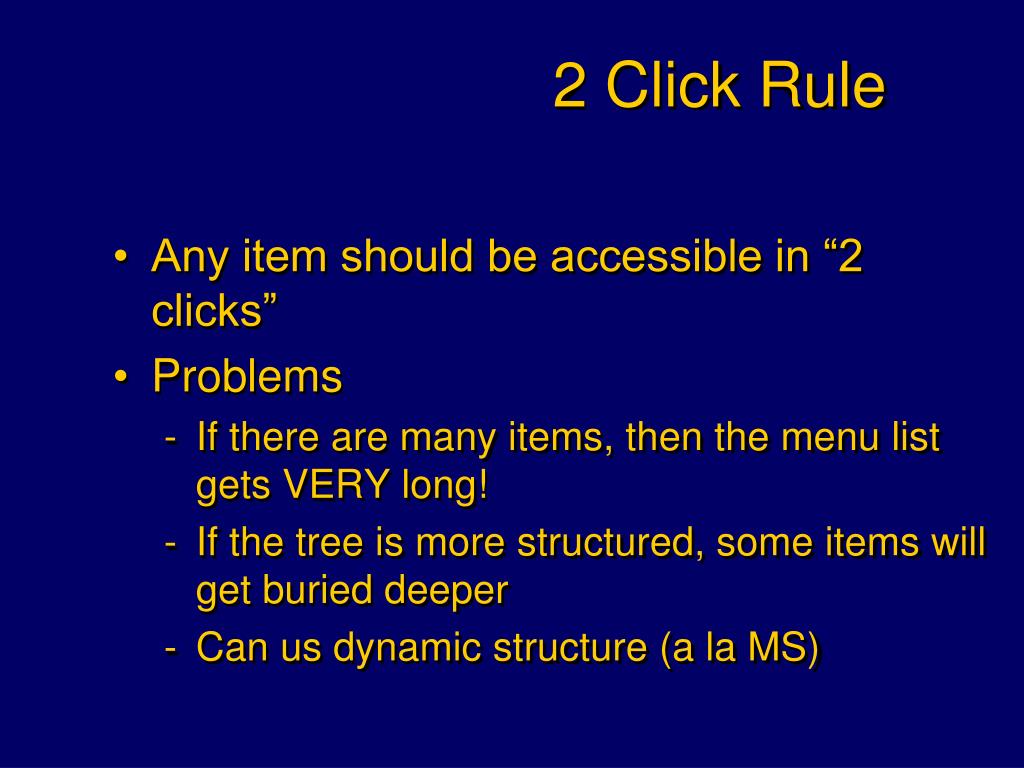 2 Click Rule

• Any item should be accessible in “2 clicks”
• Problems
- If there are many items, then the menu list gets VERY long!
- If the tree is more structured, some items will get buried deeper
- Can us dynamic structure (a la MS)